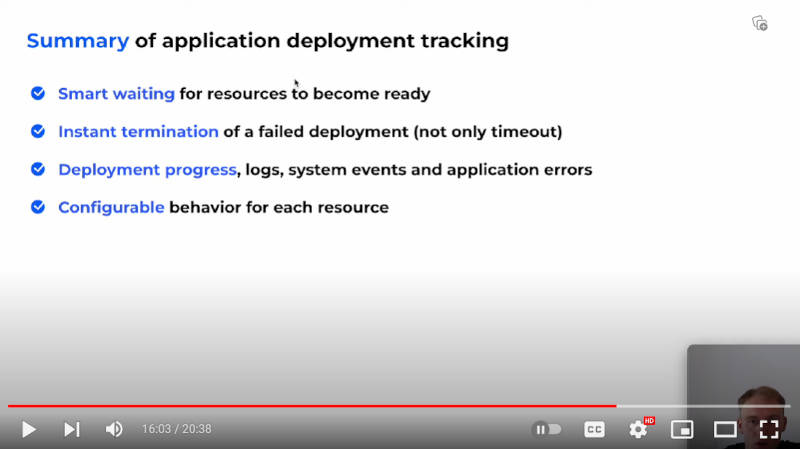 Summary of application deployment tracking

Smart waiting for resources to become ready

Instant termination of a failed deployment (not only timeout)

Deployment progress, logs, system events and application errors

Configurable behavior for each resource

16:03 / 20:38

CC

HD